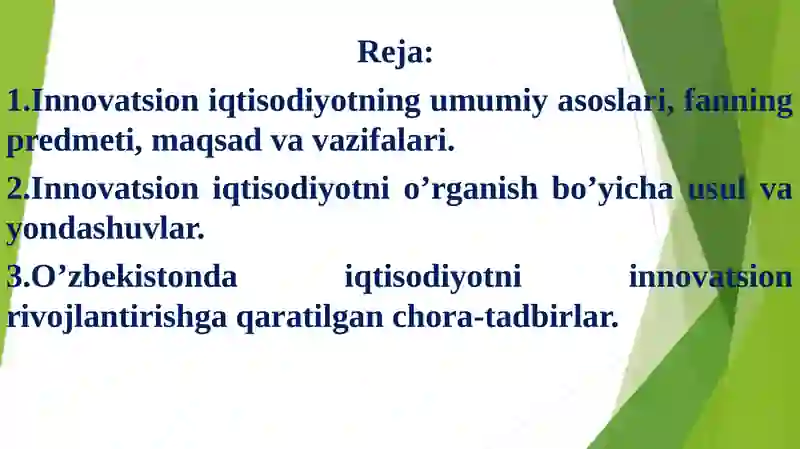 Reja:

1.Innovatsion iqtisodiyotning umumiy asoslari, fanning predmeti, maqsad va vazifalari.

2.Innovatsion iqtisodiyotni o’rganish bo’yicha usul va yondashuvlar.

3.O’zbekistonda iqtisodiyotni innovatsion rivojlantirishga qaratilgan chora-tadbirlar.